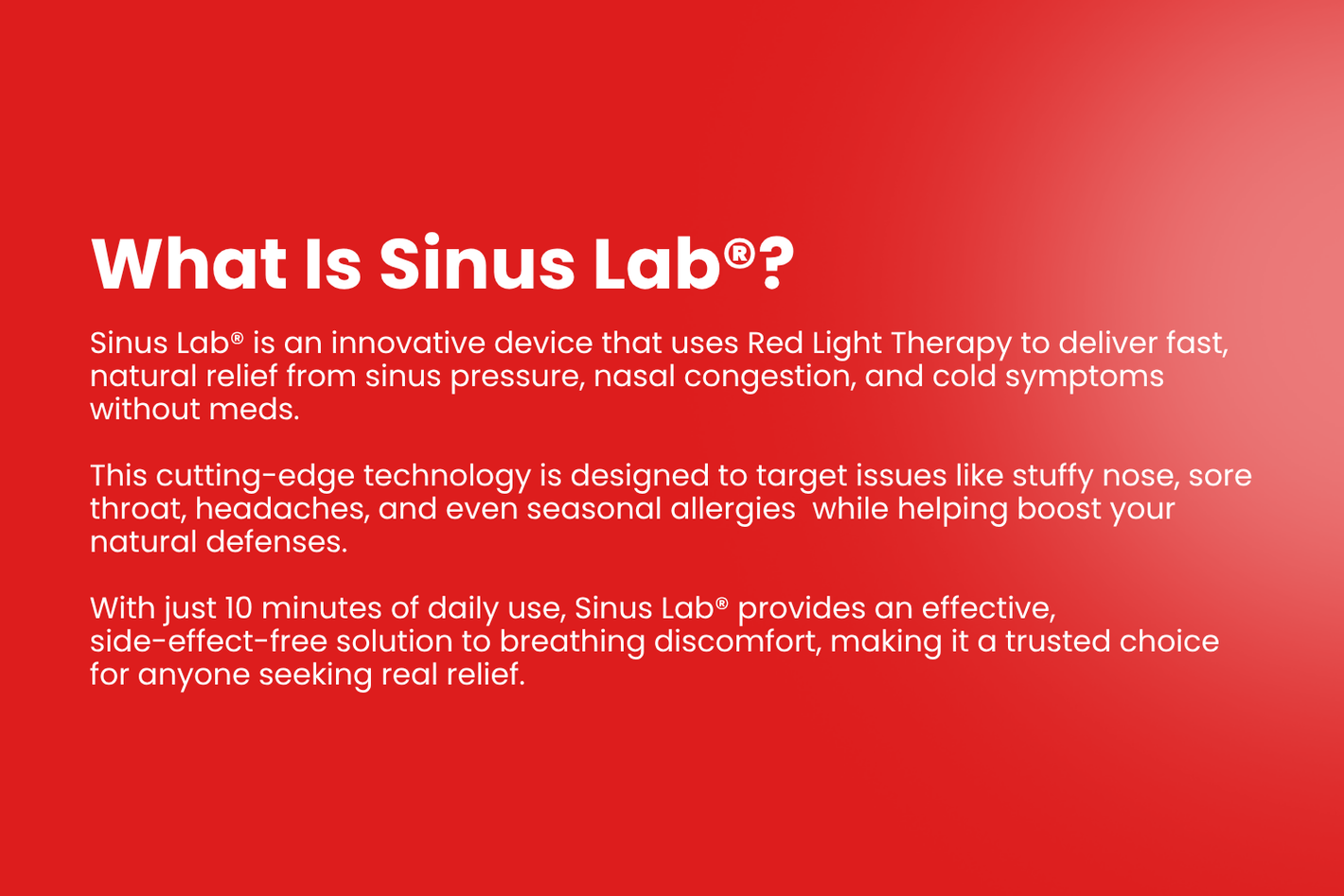 What Is Sinus Lab®?

Sinus Lab® is an innovative device that uses Red Light Therapy to deliver fast, natural relief from sinus pressure, nasal congestion, and cold symptoms without meds.

This cutting-edge technology is designed to target issues like stuffy nose, sore throat, headaches, and even seasonal allergies  while helping boost your natural defenses.

With just 10 minutes of daily use, Sinus Lab® provides an effective, side-effect-free solution to breathing discomfort, making it a trusted choice for anyone seeking real relief.